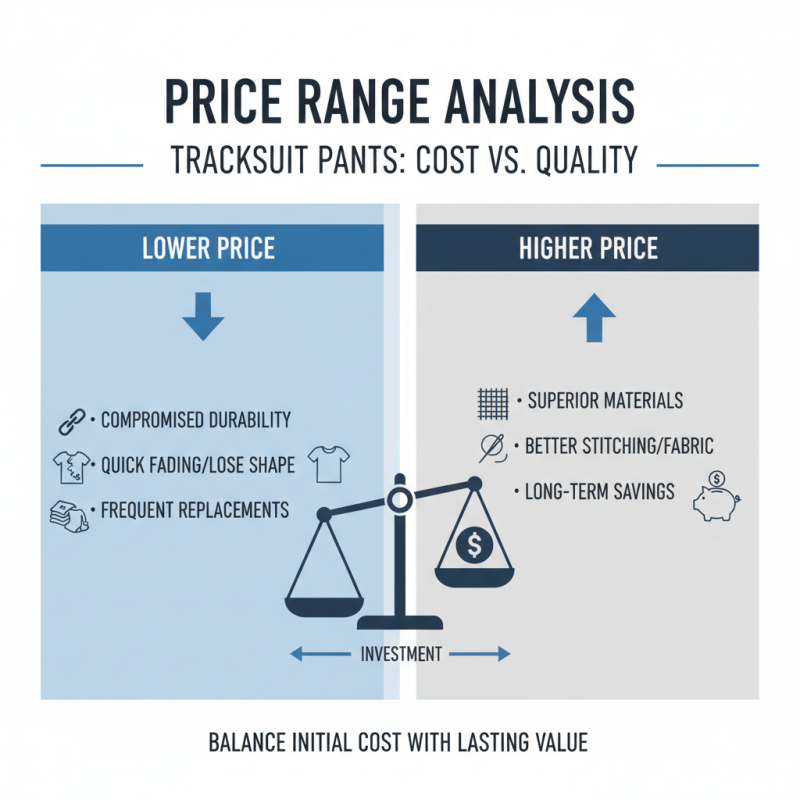 PRICE RANGE ANALYSIS

TRACKSUIT PANTS: COST VS. QUALITY

LOWER PRICE

• COMPROMISED DURABILITY
• QUICK FADING/LOSE SHAPE
• FREQUENT REPLACEMENTS

HIGHER PRICE

• SUPERIOR MATERIALS
• BETTER STITCHING/FABRIC
• LONG-TERM SAVINGS

$

$

INVESTMENT

BALANCE INITIAL COST WITH LASTING VALUE